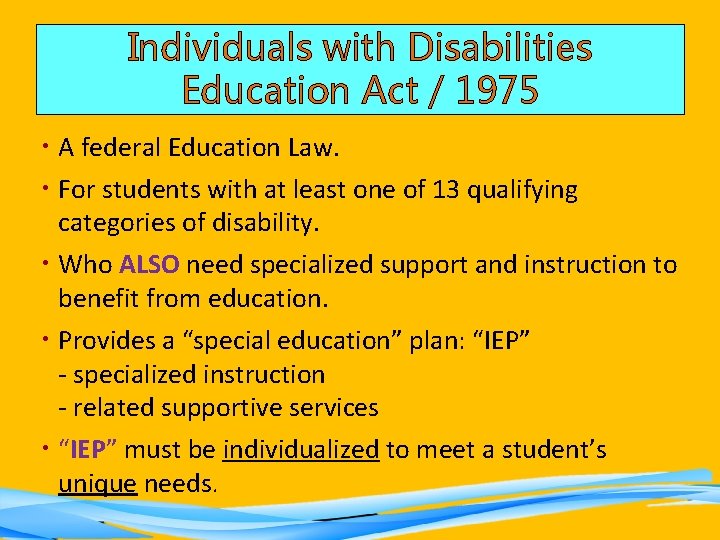 Individuals with Disabilities Education Act / 1975

• A federal Education Law.

• For students with at least one of 13 qualifying categories of disability.

• Who ALSO need specialized support and instruction to benefit from education.

• Provides a “special education” plan: “IEP”
- specialized instruction
- related supportive services

• “IEP” must be individualized to meet a student’s unique needs.